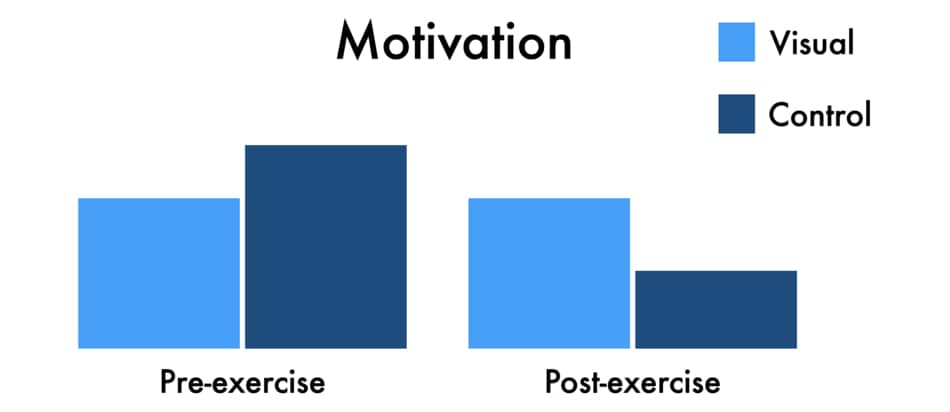 Motivation

Visual

Control

Pre-exercise

Post-exercise